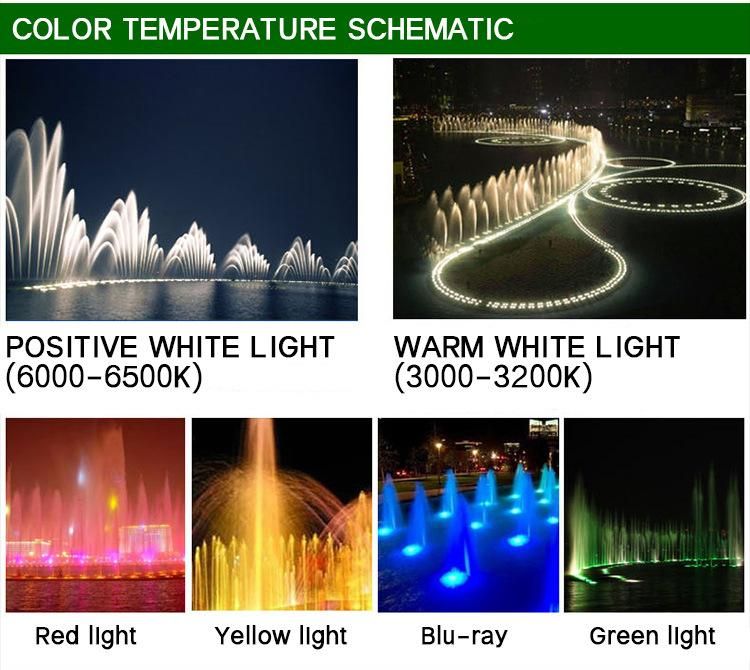 COLOR TEMPERATURE SCHEMATIC

POSITIVE WHITE LIGHT (6000-6500K)

WARM WHITE LIGHT (3000-3200K)

Red light

Yellow light

Blu-ray

Green light